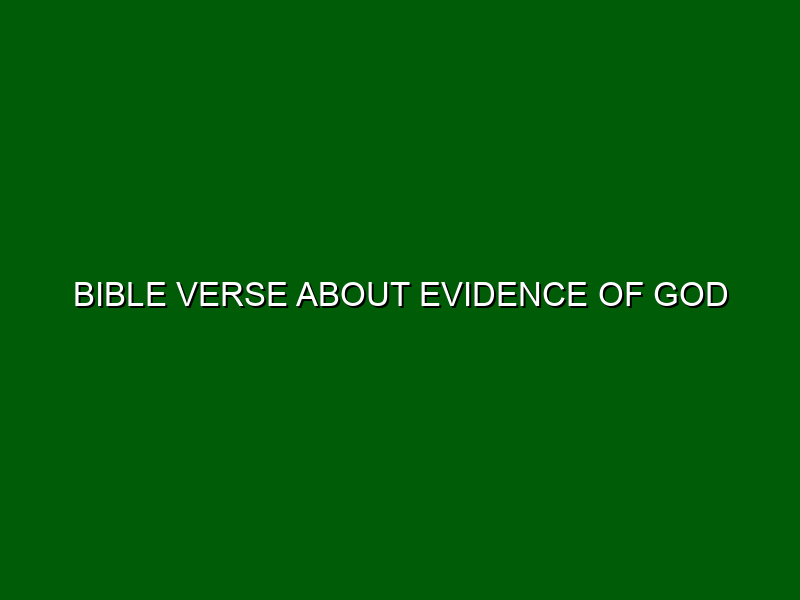 BIBLE VERSE ABOUT EVIDENCE OF GOD